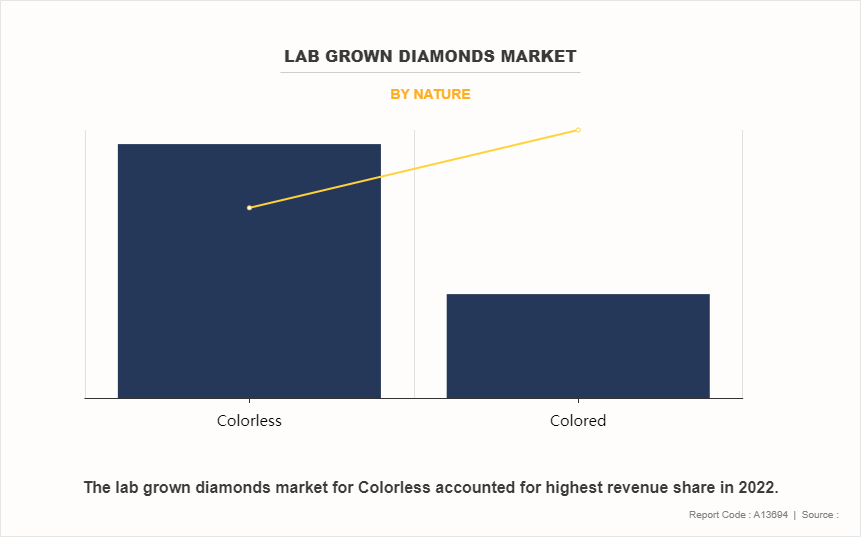 LAB GROWN DIAMONDS MARKET

BY NATURE

Colorless

Colored

The lab grown diamonds market for Colorless accounted for highest revenue share in 2022.

Report Code : A13694 | Source :